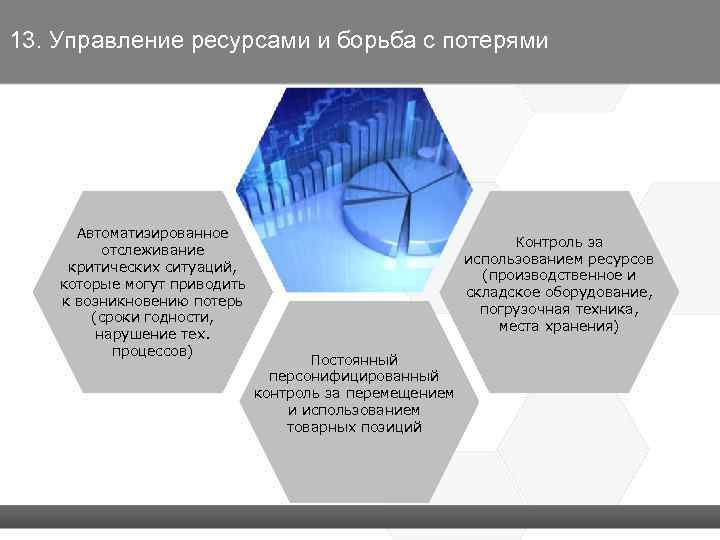 13. Управление ресурсами и борьба с потерями

Автоматизированное отслеживание критических ситуаций, которые могут приводить к возникновению потерь (сроки годности, нарушение тех. процессов)

Постоянный персонифицированный контроль за перемещением и использованием товарных позиций

Контроль за использованием ресурсов (производственное и складское оборудование, погрузочная техника, места хранения)